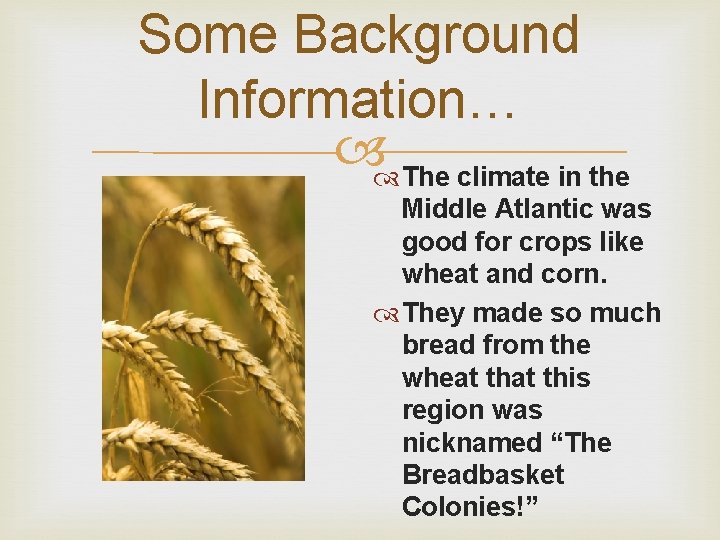 Some Background Information…

The climate in the Middle Atlantic was good for crops like wheat and corn.

They made so much bread from the wheat that this region was nicknamed “The Breadbasket Colonies!”